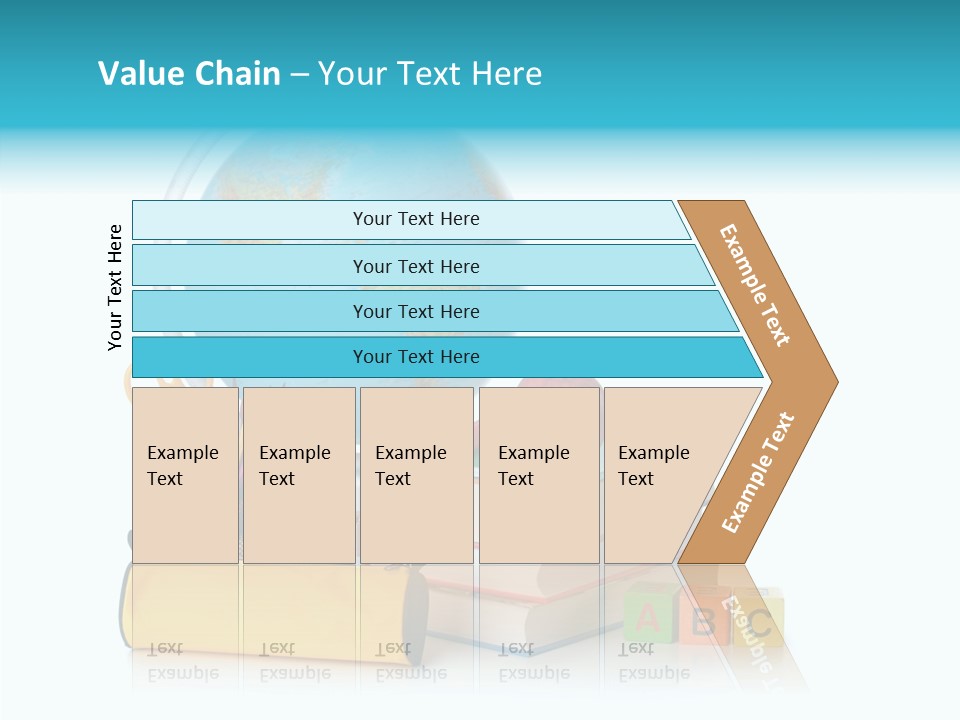 Value Chain – Your Text Here

Your Text Here

Your Text Here

Your Text Here

Your Text Here

Your Text Here

Example Text

Example Text

Example Text

Example Text

Example Text

Example Text

Example Text

A B C